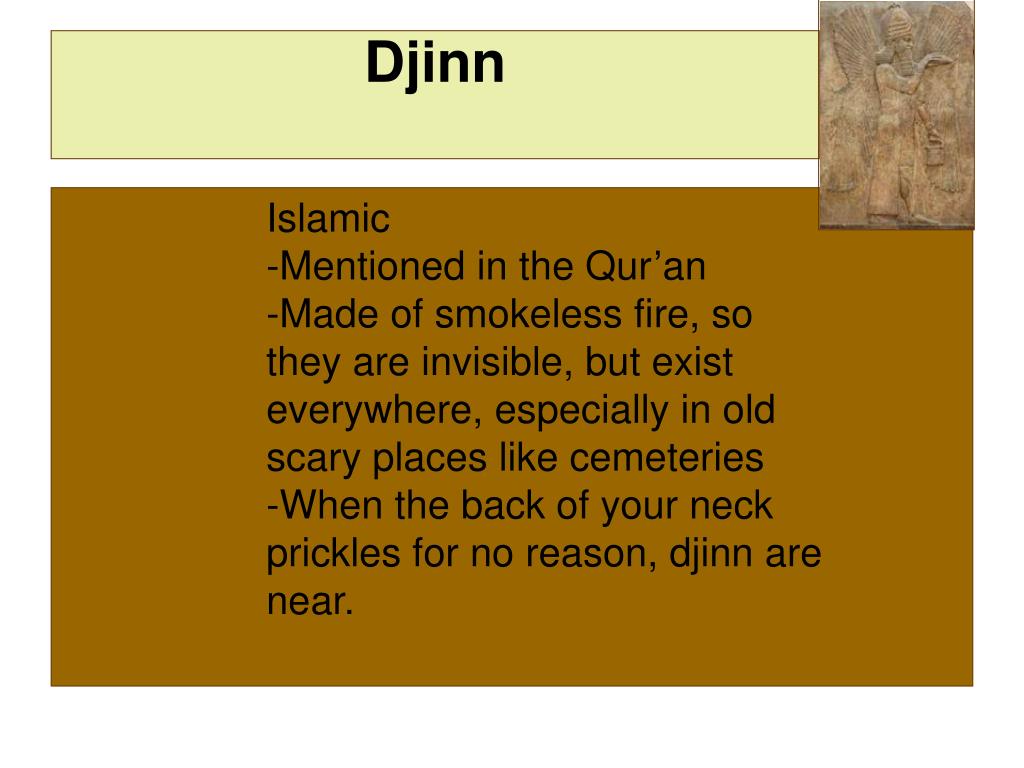 Djinn

Islamic
-Mentioned in the Qur’an
-Made of smokeless fire, so they are invisible, but exist everywhere, especially in old scary places like cemeteries
-When the back of your neck prickles for no reason, djinn are near.